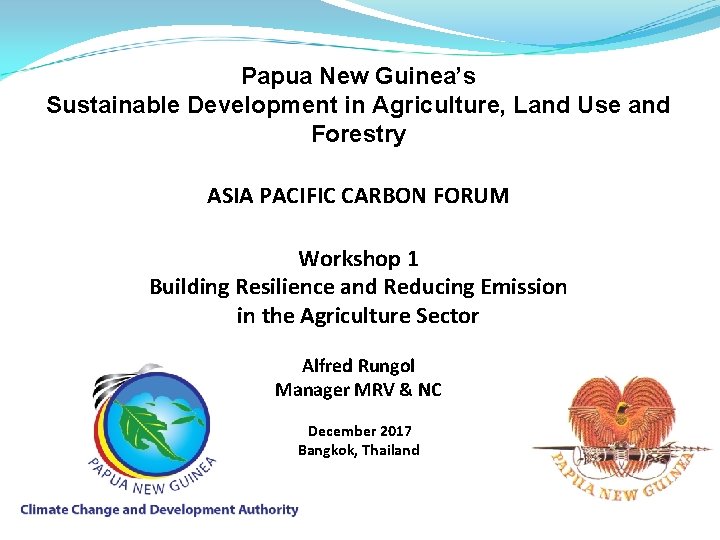 Papua New Guinea's
Sustainable Development in Agriculture, Land Use and Forestry

ASIA PACIFIC CARBON FORUM

Workshop 1
Building Resilience and Reducing Emission in the Agriculture Sector

Alfred Rungol
Manager MRV & NC

December 2017
Bangkok, Thailand

PAPUA NEW GUINEA

Climate Change and Development Authority

PAPUA NEW GUINEA